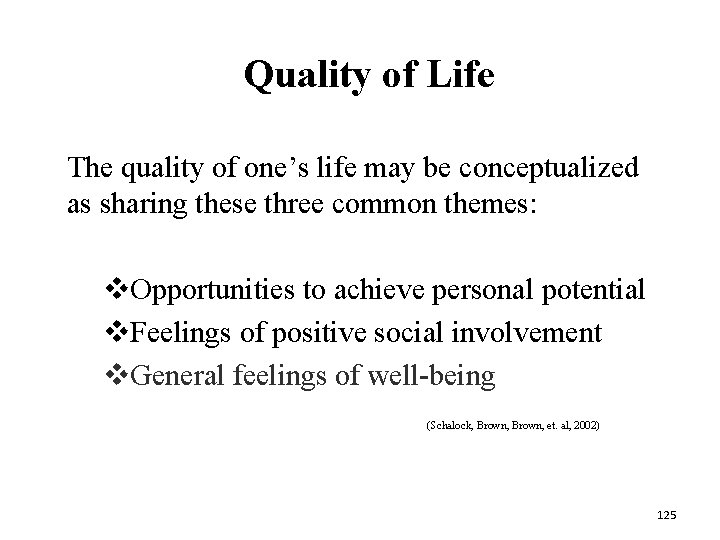 Quality of Life

The quality of one's life may be conceptualized as sharing these three common themes:

❖Opportunities to achieve personal potential
❖Feelings of positive social involvement
❖General feelings of well-being

(Schalock, Brown, Brown, et. al, 2002)

125